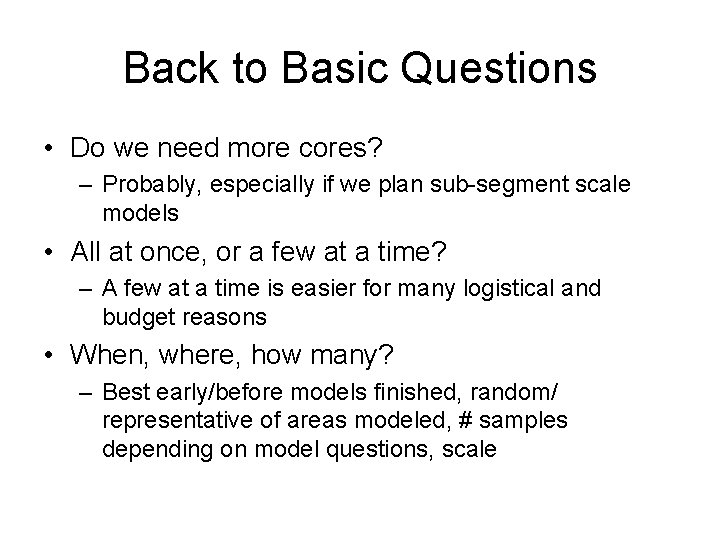 Back to Basic Questions

• Do we need more cores?
– Probably, especially if we plan sub-segment scale models

• All at once, or a few at a time?
– A few at a time is easier for many logistical and budget reasons

• When, where, how many?
– Best early/before models finished, random/ representative of areas modeled, # samples depending on model questions, scale